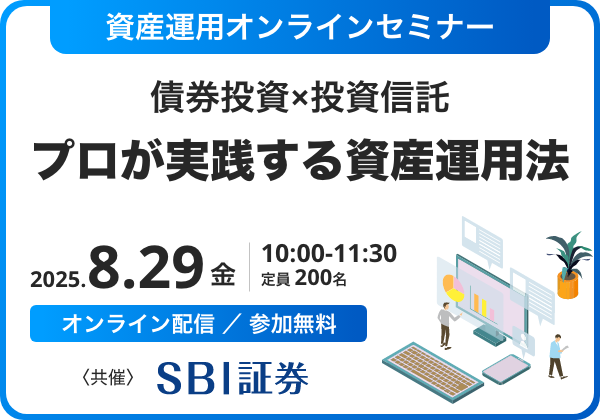 資産運用オンラインセミナー

債券投資×投資信託

プロが実践する資産運用法

2025.8.29 金

10:00-11:30
定員 200名

オンライン配信 ／ 参加無料

〈共催〉 SBI証券